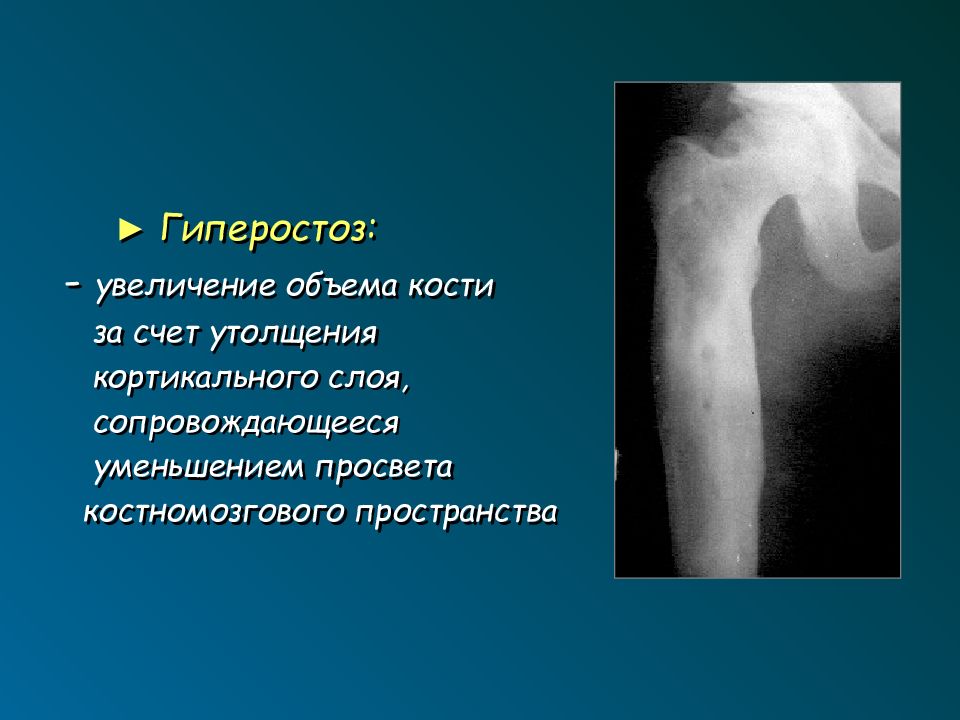 ► Гиперостоз:

- увеличение объема кости за счет утолщения кортикального слоя, сопровождающееся уменьшением просвета костномозгового пространства